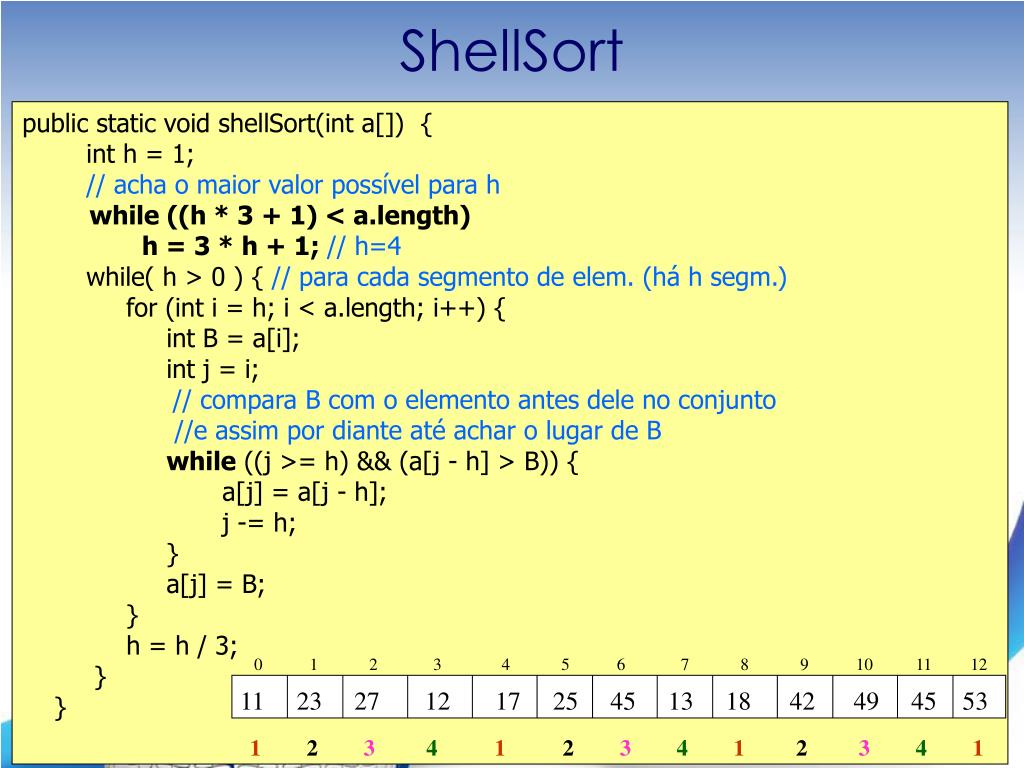 ShellSort

public static void shellSort(int a[]) {
int h = 1;
// acha o maior valor possível para h
while ((h * 3 + 1) < a.length)
h = 3 * h + 1; // h=4
while( h > 0 ) { // para cada segmento de elem. (há h segm.)
for (int i = h; i < a.length; i++) {
int B = a[i];
int j = i;
// compara B com o elemento antes dele no conjunto
//e assim por diante até achar o lugar de B
while ((j >= h) && (a[j - h] > B)) {
a[j] = a[j - h];
j -= h;
}
a[j] = B;
}
h = h / 3;
}
}

| 0 | 1 | 2 | 3 | 4 | 5 | 6 | 7 | 8 | 9 | 10 | 11 | 12 |
|---|---|---|---|---|---|---|---|---|---|---|---|---|
| 11 | 23 | 27 | 12 | 17 | 25 | 45 | 13 | 18 | 42 | 49 | 45 | 53 |
| 1 | 2 | 3 | 4 | 1 | 2 | 3 | 4 | 1 | 2 | 3 | 4 | 1 |